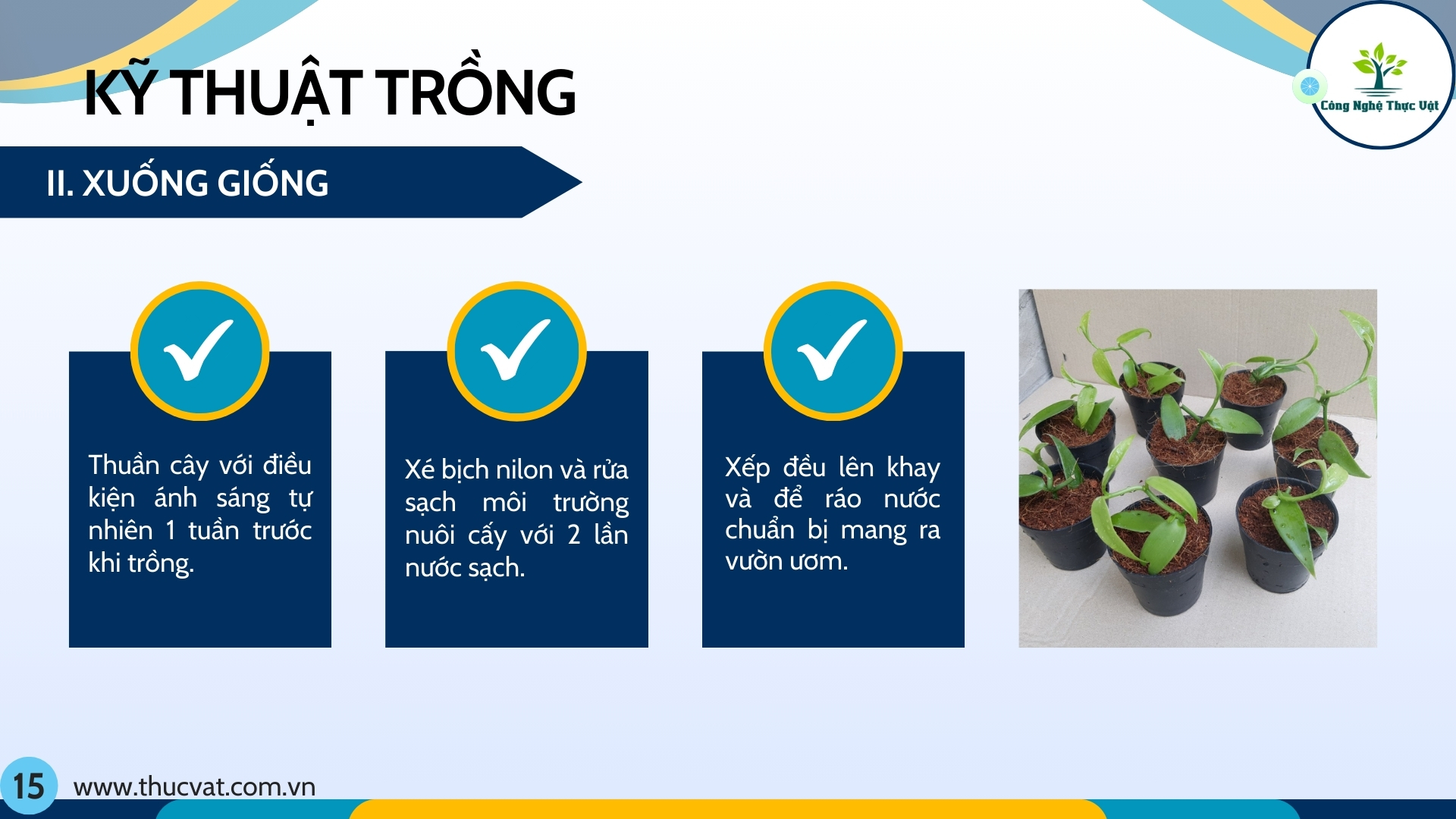 KỸ THUẬT TRỒNG

Công Nghệ Thực Vật

II. XUỐNG GIỐNG

Thuần cây với điều kiện ánh sáng tự nhiên 1 tuần trước khi trồng.

Xé bịch nilon và rửa sạch môi trường nuôi cấy với 2 lần nước sạch.

Xếp đều lên khay và để ráo nước chuẩn bị mang ra vườn ươm.

15

www.thucvat.com.vn